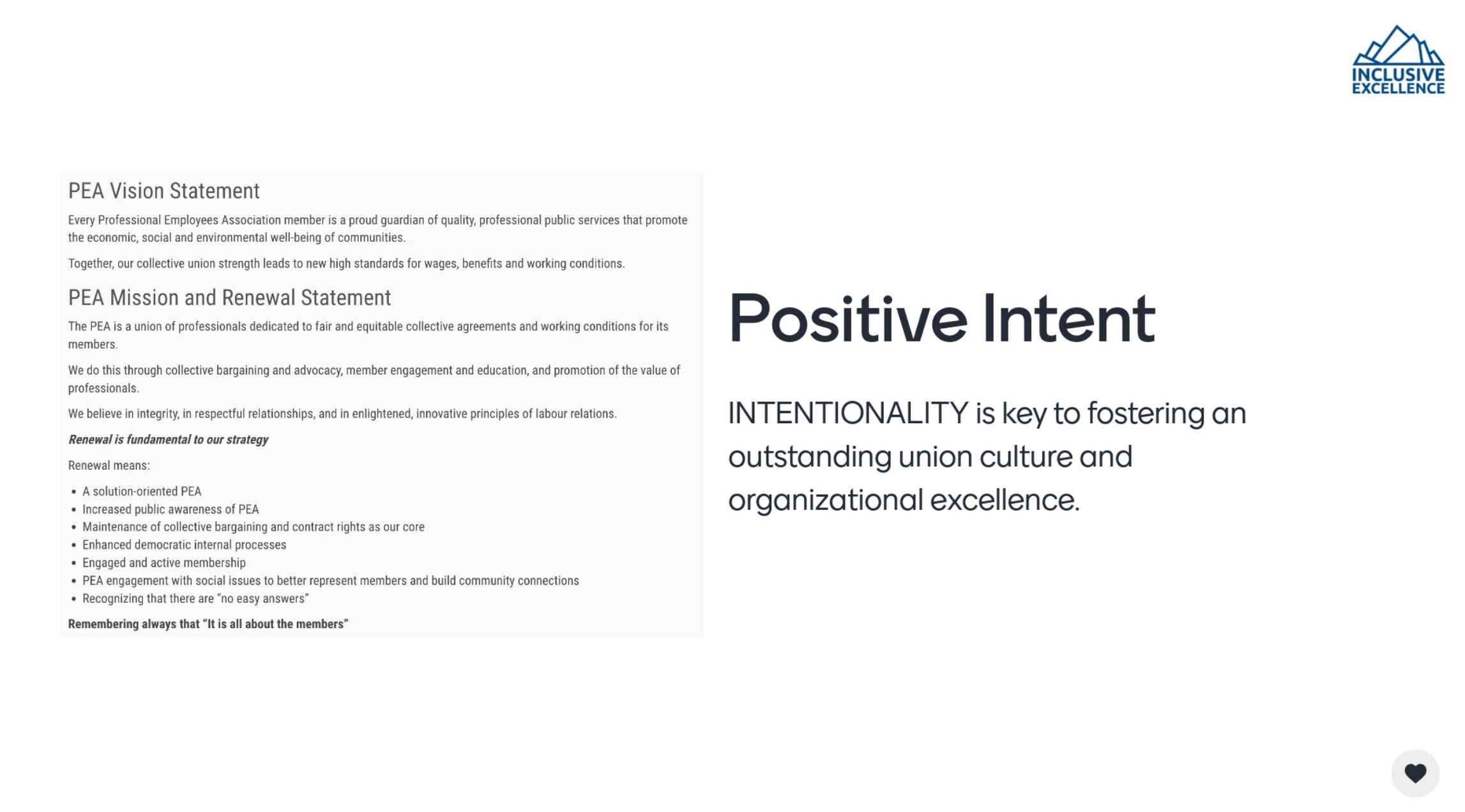 INCLUSIVE
EXCELLENCE

PEA Vision Statement

Every Professional Employees Association member is a proud guardian of quality, professional public services that promote the economic, social and environmental well-being of communities.

Together, our collective union strength leads to new high standards for wages, benefits and working conditions.

PEA Mission and Renewal Statement

The PEA is a union of professionals dedicated to fair and equitable collective agreements and working conditions for its members.

We do this through collective bargaining and advocacy, member engagement and education, and promotion of the value of professionals.

We believe in integrity, in respectful relationships, and in enlightened, innovative principles of labour relations.

Renewal is fundamental to our strategy

Renewal means:

• A solution-oriented PEA
• Increased public awareness of PEA
• Maintenance of collective bargaining and contract rights as our core
• Enhanced democratic internal processes
• Engaged and active membership
• PEA engagement with social issues to better represent members and build community connections
• Recognizing that there are "no easy answers"

Remembering always that "It is all about the members"

Positive Intent

INTENTIONALITY is key to fostering an outstanding union culture and organizational excellence.